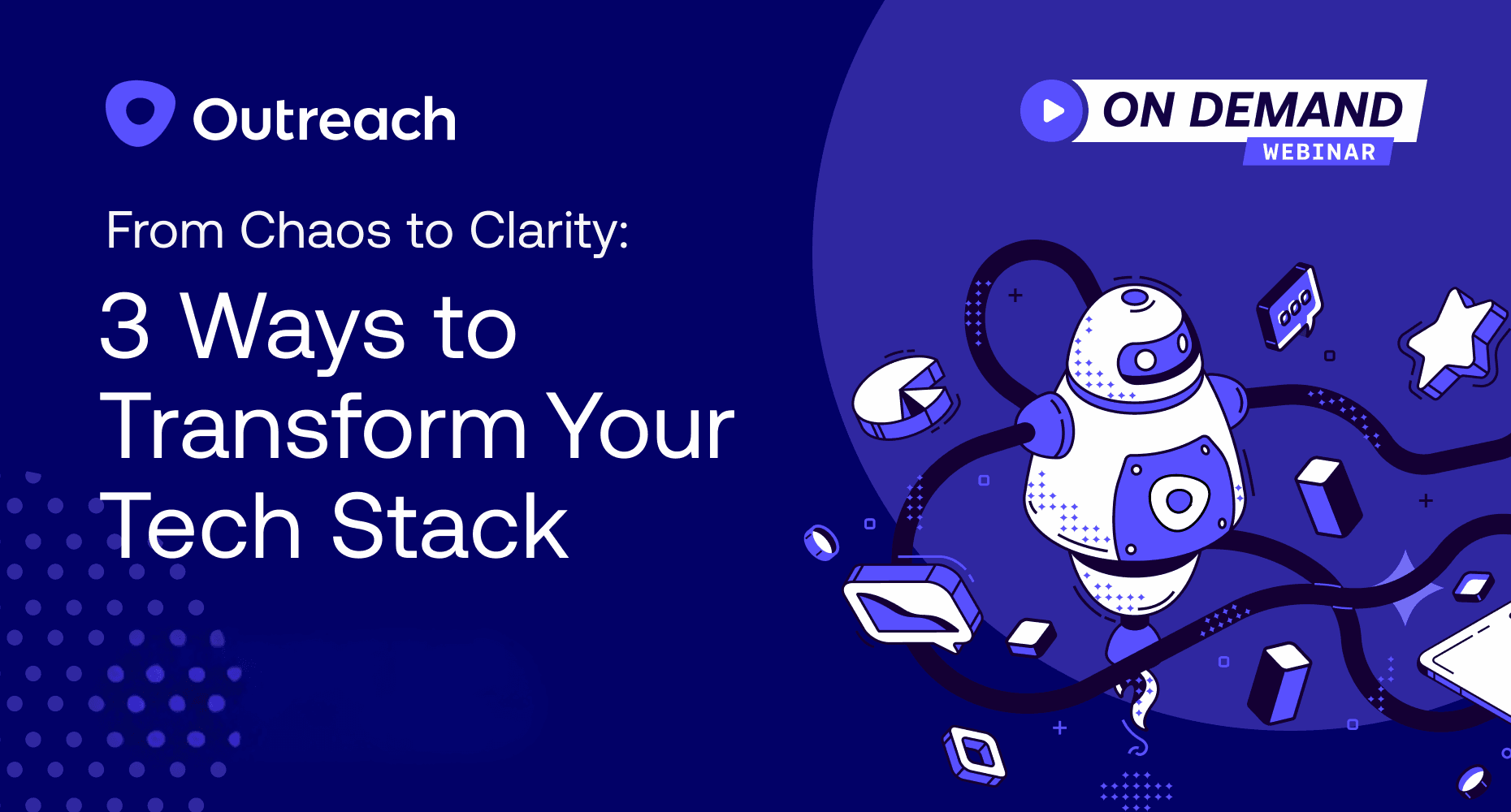 Outreach

ON DEMAND
WEBINAR

From Chaos to Clarity:

3 Ways to Transform Your Tech Stack